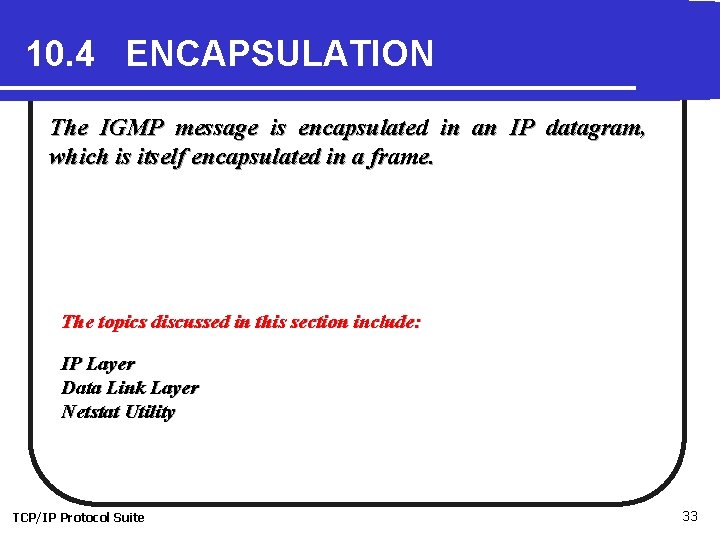 10.4 ENCAPSULATION

The IGMP message is encapsulated in an IP datagram, which is itself encapsulated in a frame.

The topics discussed in this section include:

IP Layer
Data Link Layer
Netstat Utility

TCP/IP Protocol Suite

33